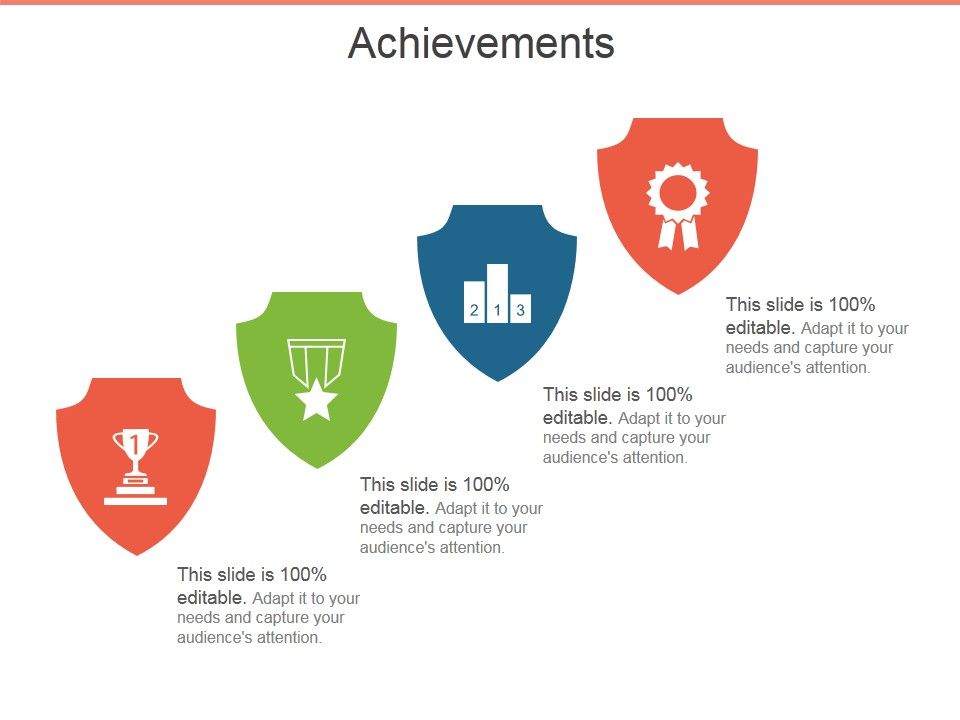 Achievements

1

This slide is 100% editable. Adapt it to your needs and capture your audience's attention.

This slide is 100% editable. Adapt it to your needs and capture your audience's attention.

2 1 3

This slide is 100% editable. Adapt it to your needs and capture your audience's attention.

This slide is 100% editable. Adapt it to your needs and capture your audience's attention.